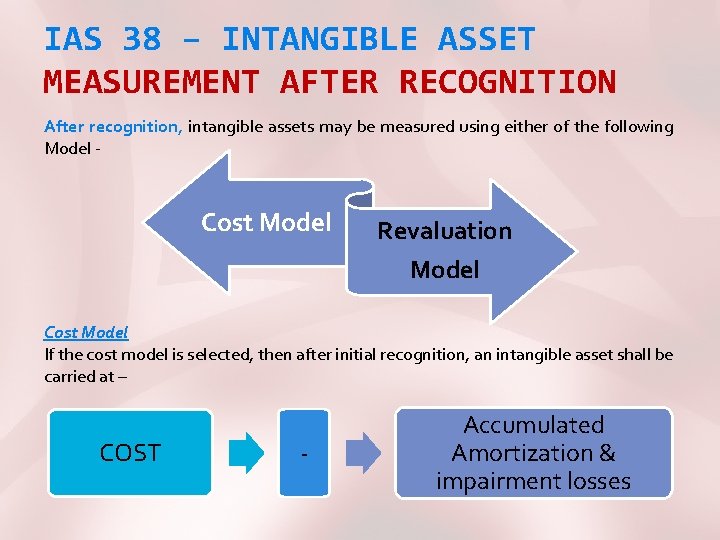 IAS 38 – INTANGIBLE ASSET
MEASUREMENT AFTER RECOGNITION

After recognition, intangible assets may be measured using either of the following Model -

Cost Model

Revaluation Model

Cost Model
If the cost model is selected, then after initial recognition, an intangible asset shall be carried at –

COST

-

Accumulated Amortization & impairment losses